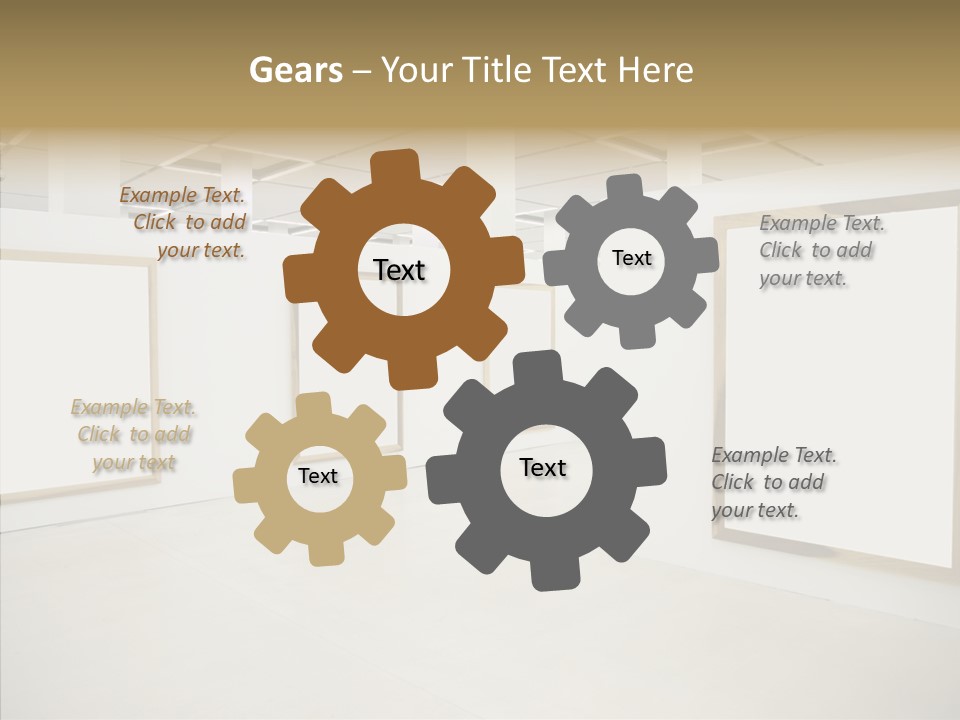 Gears – Your Title Text Here

Example Text. Click to add your text.

Text

Text

Example Text. Click to add your text.

Example Text. Click to add your text

Text

Text

Example Text. Click to add your text.